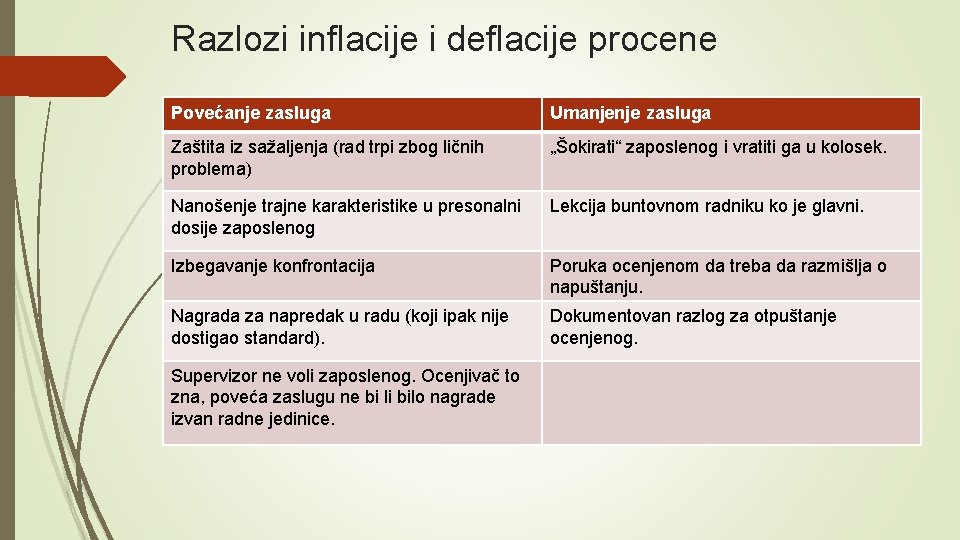 Razlozi inflacije i deflacije procene

| Povećanje zasluga | Umanjenje zasluga |
|---|---|
| Zaštita iz sažaljenja (rad trpi zbog ličnih problema) | „Šokirati“ zaposlenog i vratiti ga u kolosek. |
| Nanošenje trajne karakteristike u presonalni dosije zaposlenog | Lekcija buntovnom radniku ko je glavni. |
| Izbegavanje konfrontacija | Poruka ocenjenom da treba da razmišlja o napuštanju. |
| Nagrada za napredak u radu (koji ipak nije dostigao standard). | Dokumentovan razlog za otpuštanje ocenjenog. |
| Supervizor ne voli zaposlenog. Ocenjivač to zna, poveća zaslugu ne bi li bilo nagrade izvan radne jedinice. | |